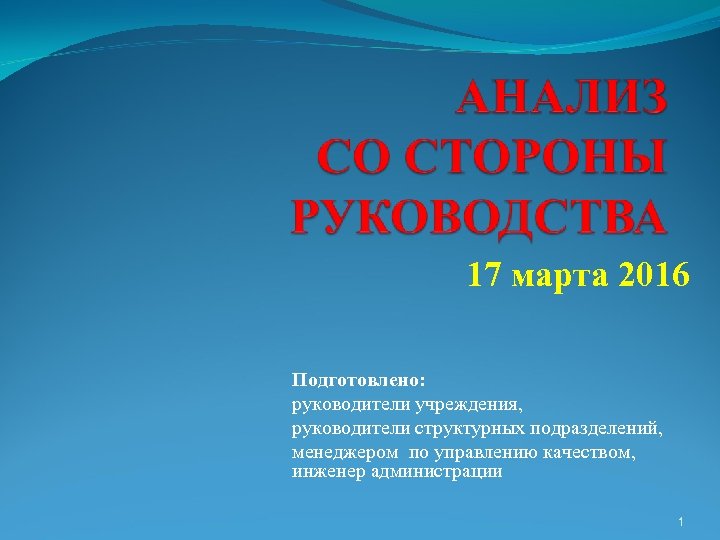 АНАЛИЗ
СО СТОРОНЫ
РУКОВОДСТВА

17 марта 2016

Подготовлено:
руководители учреждения,
руководители структурных подразделений,
менеджером по управлению качеством,
инженер администрации

1